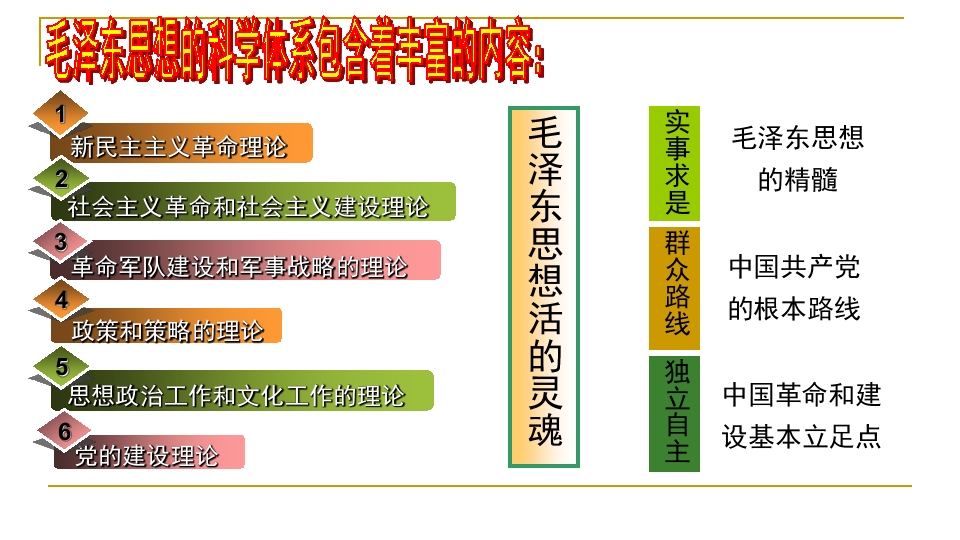 毛泽东思想的科学体系包含着丰富的内容：

1 新民主主义革命理论
2 社会主义革命和社会主义建设理论
3 革命军队建设和军事战略的理论
4 政策和策略的理论
5 思想政治工作和文化工作的理论
6 党的建设理论

毛泽东思想活的灵魂

实事求是
毛泽东思想的精髓

群众路线
中国共产党的根本路线

独立自主
中国革命和建设基本立足点